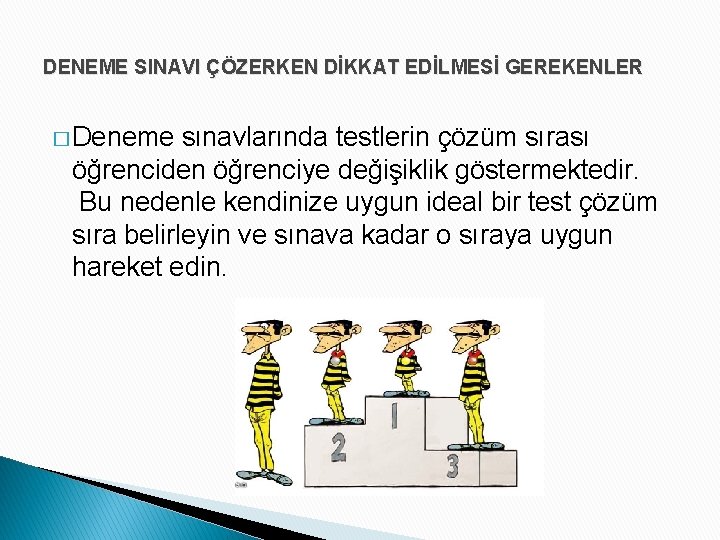 DENEME SINAVI ÇÖZERKEN DİKKAT EDİLMESİ GEREKENLER

□ Deneme sınavlarında testlerin çözüm sırası öğrenciden öğrenciye değişiklik göstermektedir. Bu nedenle kendinize uygun ideal bir test çözüm sıra belirleyin ve sınava kadar o sıraya uygun hareket edin.

2
1
3